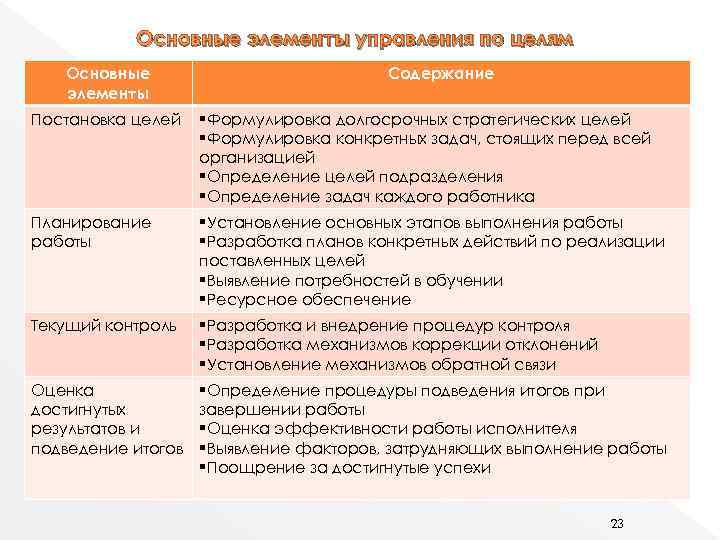 Основные элементы управления по целям

| Основные элементы | Содержание |
|---|---|
| Постановка целей | ▪Формулировка долгосрочных стратегических целей ▪Формулировка конкретных задач, стоящих перед всей организацией ▪Определение целей подразделения ▪Определение задач каждого работника |
| Планирование работы | ▪Установление основных этапов выполнения работы ▪Разработка планов конкретных действий по реализации поставленных целей ▪Выявление потребностей в обучении ▪Ресурсное обеспечение |
| Текущий контроль | ▪Разработка и внедрение процедур контроля ▪Разработка механизмов коррекции отклонений ▪Установление механизмов обратной связи |
| Оценка достигнутых результатов и подведение итогов | ▪Определение процедуры подведения итогов при завершении работы ▪Оценка эффективности работы исполнителя ▪Выявление факторов, затрудняющих выполнение работы ▪Поощрение за достигнутые успехи |

23